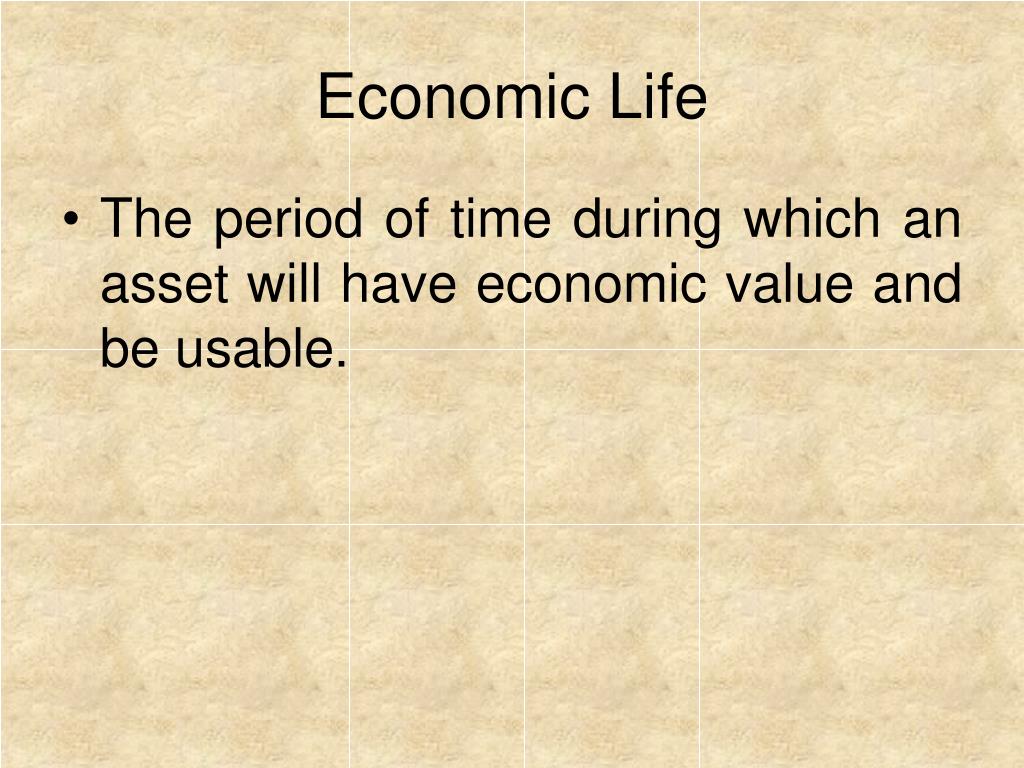 Economic Life

• The period of time during which an asset will have economic value and be usable.